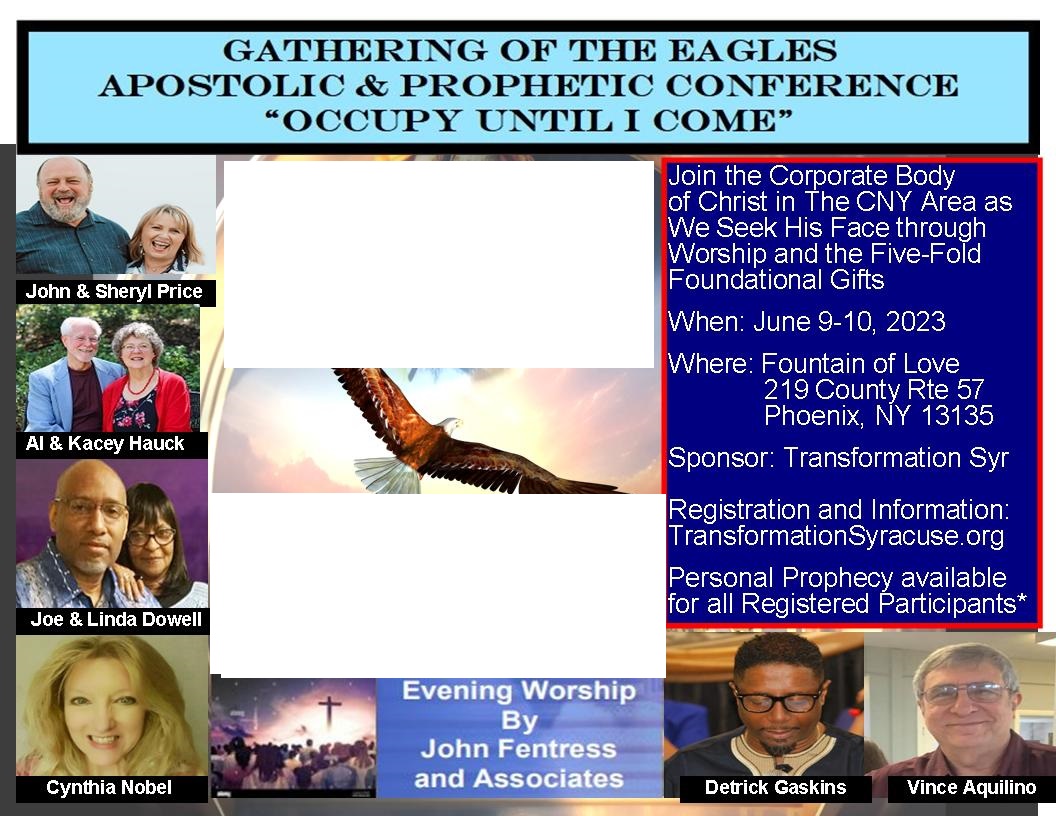 GATHERING OF THE EAGLES
APOSTOLIC & PROPHETIC CONFERENCE
"OCCUPY UNTIL I COME"

John & Sheryl Price

Al & Kacey Hauck

Joe & Linda Dowell

Cynthia Nobel

Join the Corporate Body of Christ in The CNY Area as We Seek His Face through Worship and the Five-Fold Foundational Gifts

When: June 9-10, 2023

Where: Fountain of Love
219 County Rte 57
Phoenix, NY 13135

Sponsor: Transformation Syr

Registration and Information: TransformationSyracuse.org

Personal Prophecy available for all Registered Participants*

Evening Worship
By
John Fentress
and Associates

Detrick Gaskins

Vince Aquilino